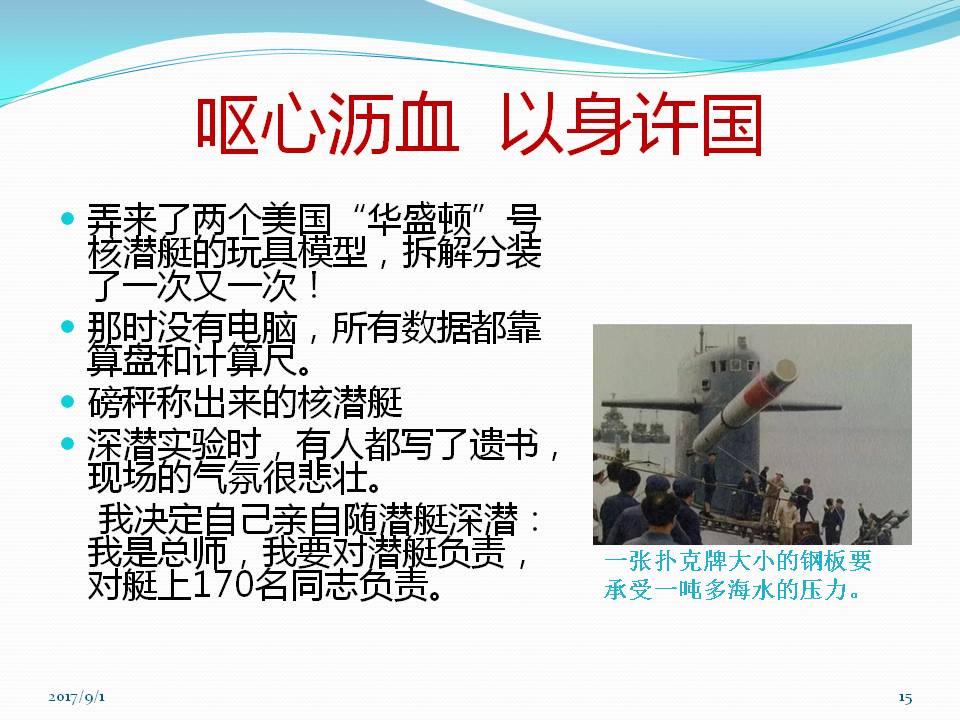 呕心沥血 以身许国

- 弄来了两个美国“华盛顿”号核潜艇的玩具模型，拆解分装了一次又一次！
- 那时没有电脑，所有数据都靠算盘和计算尺。
- 磅秤称出来的核潜艇
- 深潜实验时，有人都写了遗书，现场的气氛很悲壮。

我决定自己亲自随潜艇深潜：我是总师，我要对潜艇负责，对艇上170名同志负责。

一张扑克牌大小的钢板要承受一吨多海水的压力。

2017/9/1

15